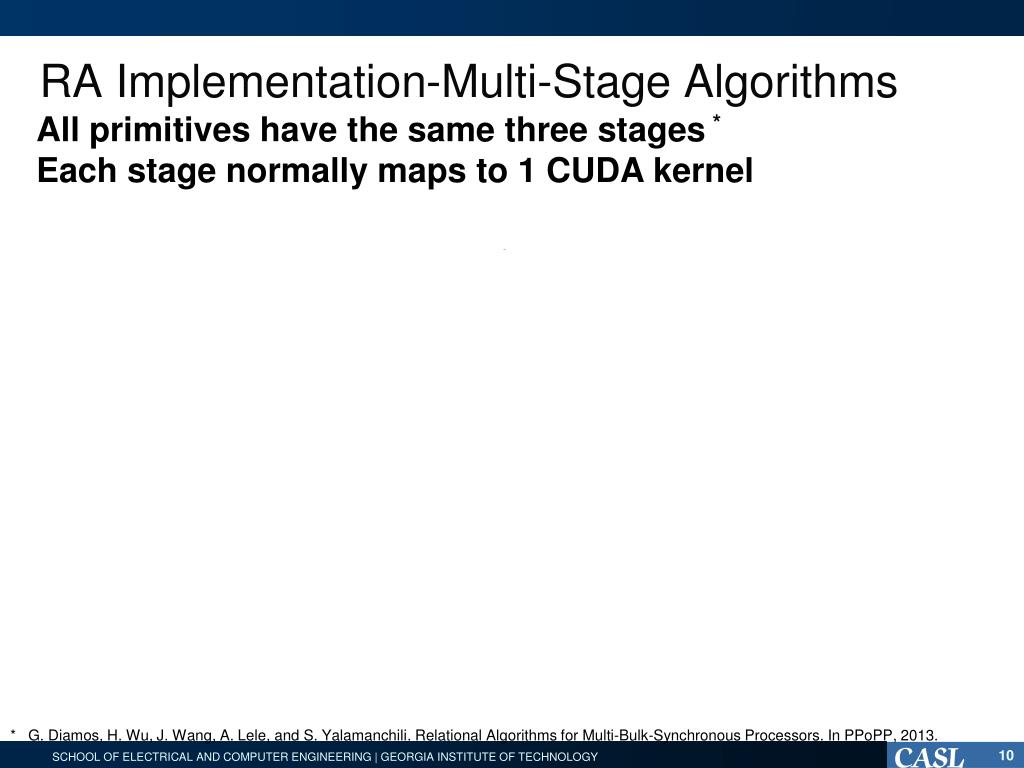 RA Implementation-Multi-Stage Algorithms

All primitives have the same three stages *

Each stage normally maps to 1 CUDA kernel

* G. Diamos, H. Wu, J. Wang, A. Lele, and S. Yalamanchili. Relational Algorithms for Multi-Bulk-Synchronous Processors. In PPoPP, 2013.

SCHOOL OF ELECTRICAL AND COMPUTER ENGINEERING | GEORGIA INSTITUTE OF TECHNOLOGY

CASL

10